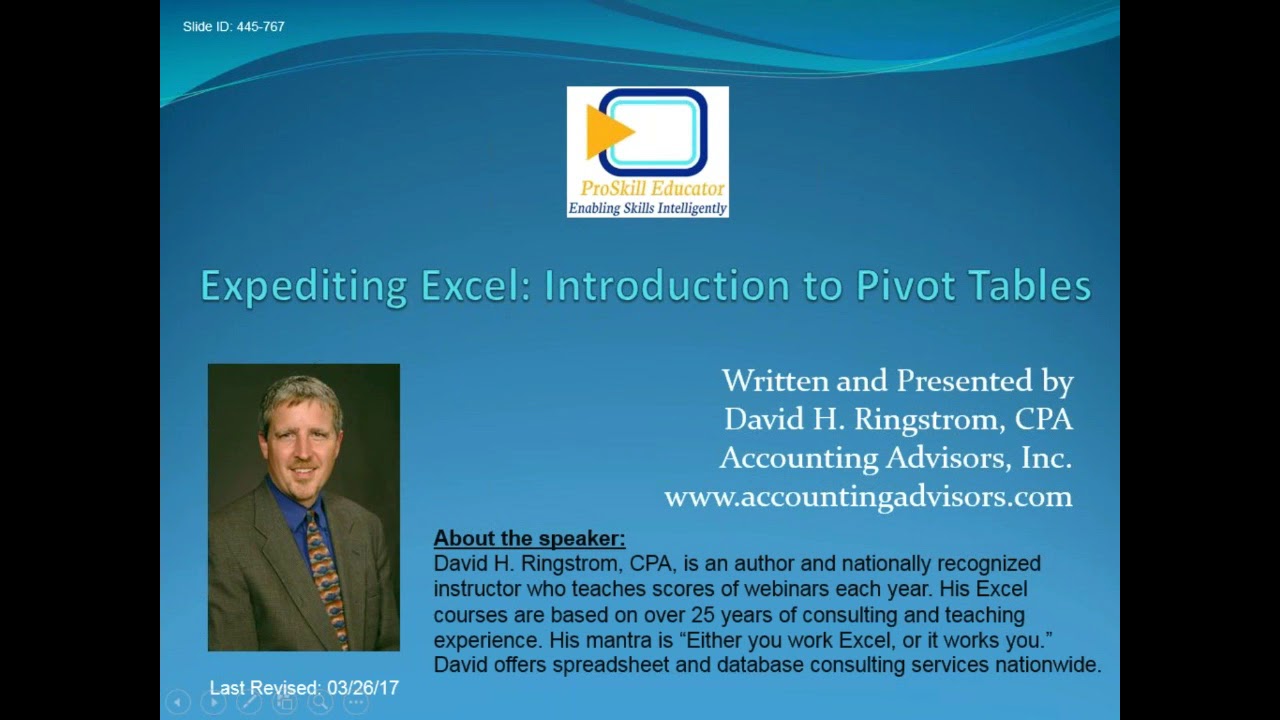 Slide ID: 445-767

ProSkill Educator
Enabling Skills Intelligently

Expediting Excel: Introduction to Pivot Tables

Written and Presented by
David H. Ringstrom, CPA
Accounting Advisors, Inc.
www.accountingadvisors.com

About the speaker:
David H. Ringstrom, CPA, is an author and nationally recognized instructor who teaches scores of webinars each year. His Excel courses are based on over 25 years of consulting and teaching experience. His mantra is "Either you work Excel, or it works you." David offers spreadsheet and database consulting services nationwide.

Last Revised: 03/26/17